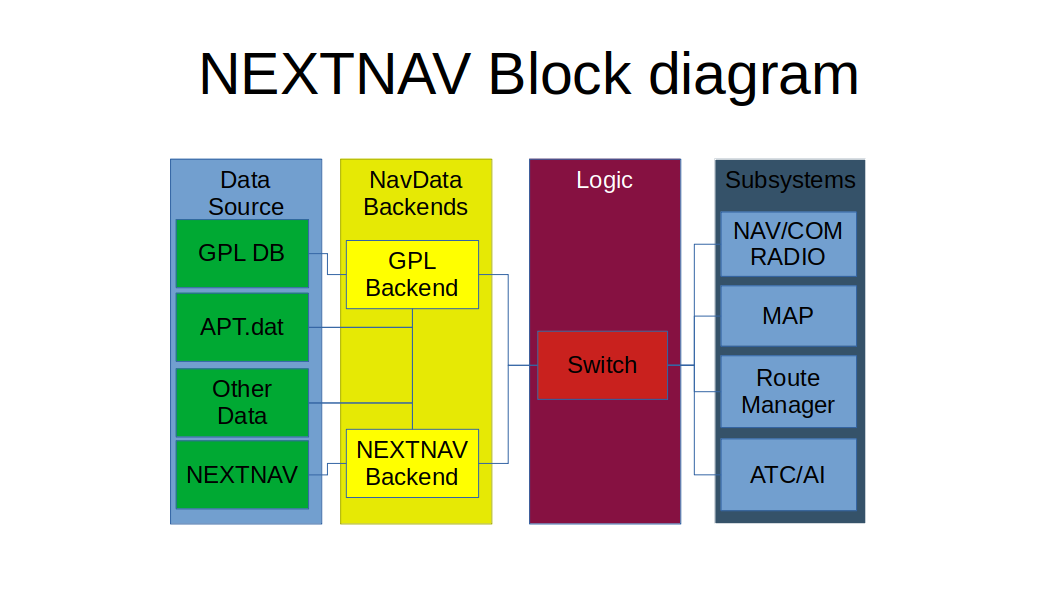 NEXTNAV Block diagram

Data Source

GPL DB

APT.dat

Other Data

NEXTNAV

NavData Backends

GPL Backend

NEXTNAV Backend

Logic

Switch

Subsystems

NAV/COM RADIO

MAP

Route Manager

ATC/AI